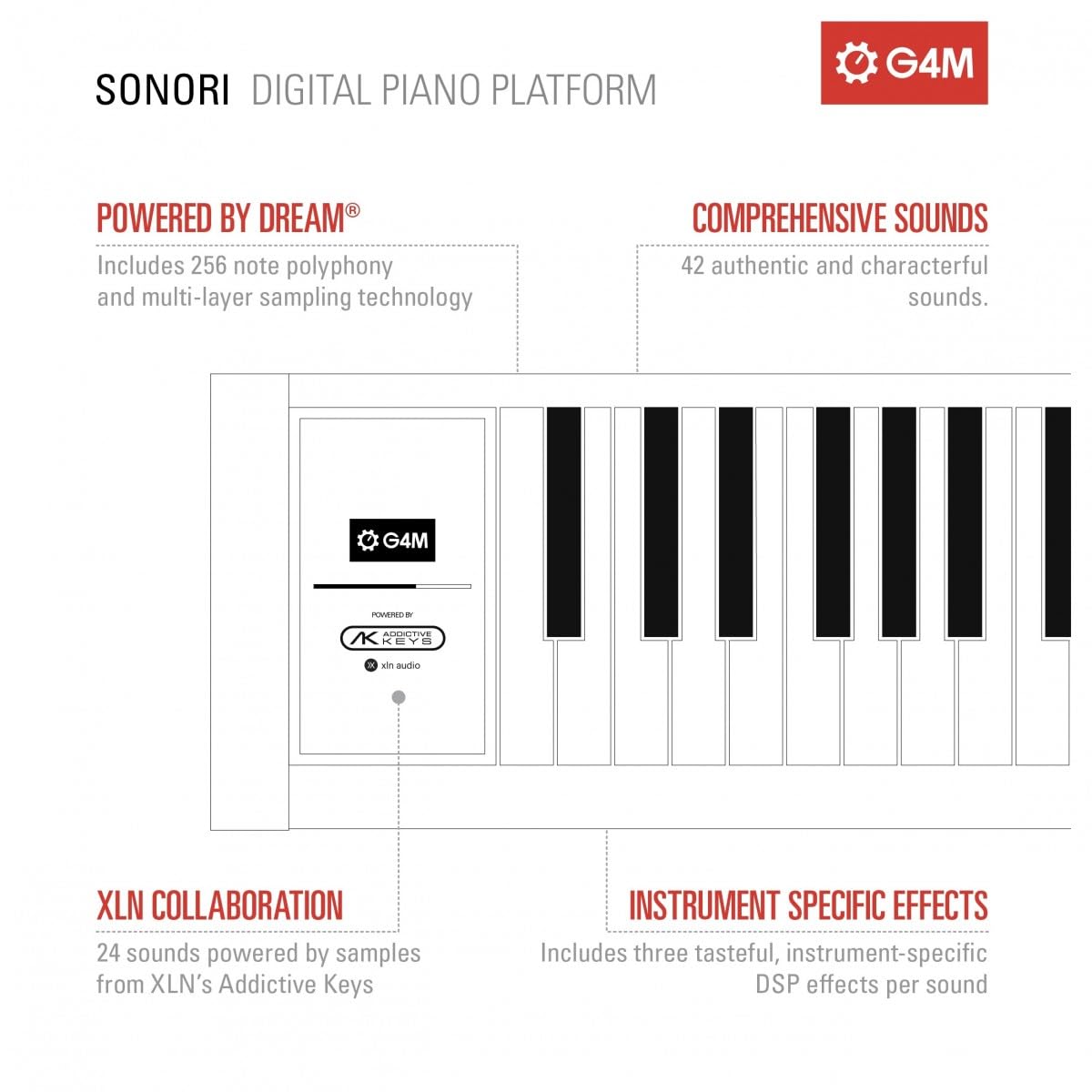 SONORI DIGITAL PIANO PLATFORM

G4M

POWERED BY DREAM®

Includes 256 note polyphony and multi-layer sampling technology

COMPREHENSIVE SOUNDS

42 authentic and characterful sounds.

G4M

POWERED BY

AK ADDICTIVE KEYS

xln audio

XLN COLLABORATION

24 sounds powered by samples from XLN's Addictive Keys

INSTRUMENT SPECIFIC EFFECTS

Includes three tasteful, instrument-specific DSP effects per sound